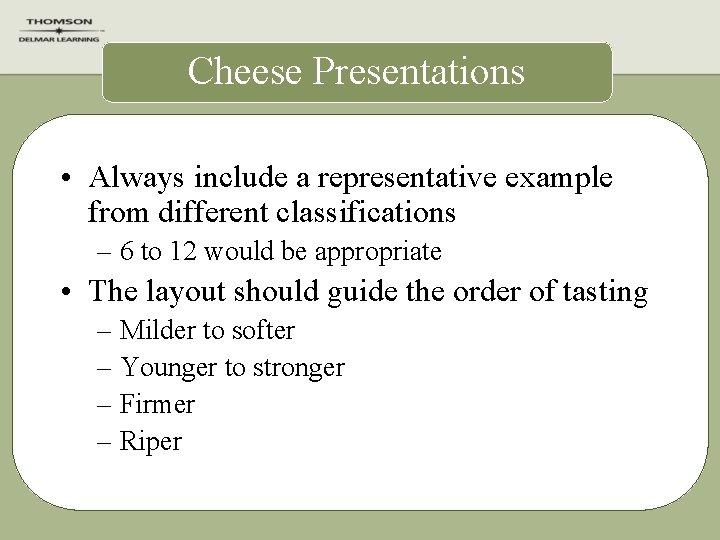 THOMSON
DELMAR LEARNING

Cheese Presentations

• Always include a representative example from different classifications
– 6 to 12 would be appropriate
• The layout should guide the order of tasting
– Milder to softer
– Younger to stronger
– Firmer
– Riper